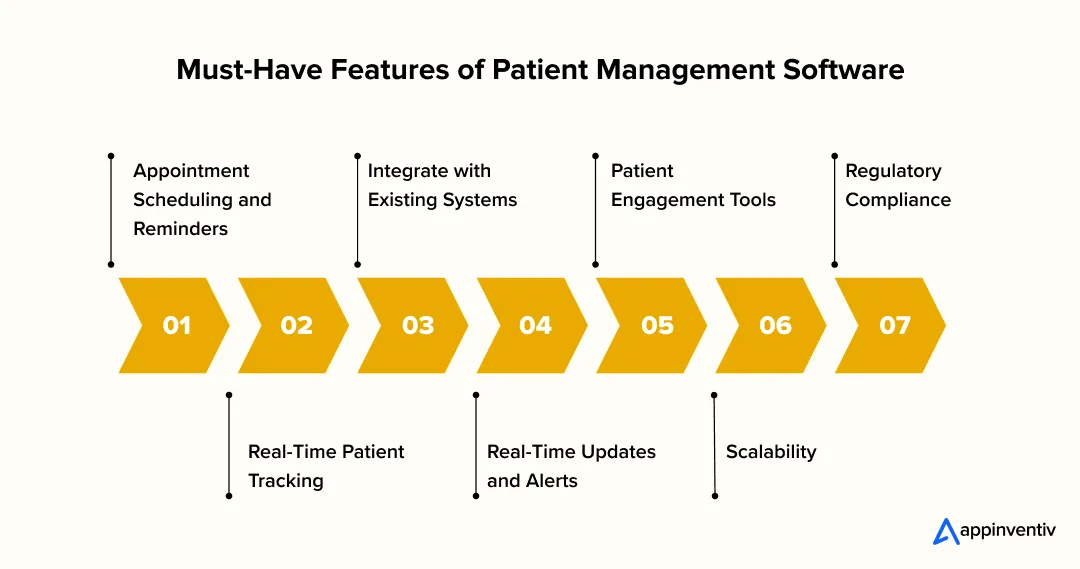 Must-Have Features of Patient Management Software

Appointment Scheduling and Reminders

Integrate with Existing Systems

Patient Engagement Tools

Regulatory Compliance

01

02

03

04

05

06

07

Real-Time Patient Tracking

Real-Time Updates and Alerts

Scalability

appinventiv